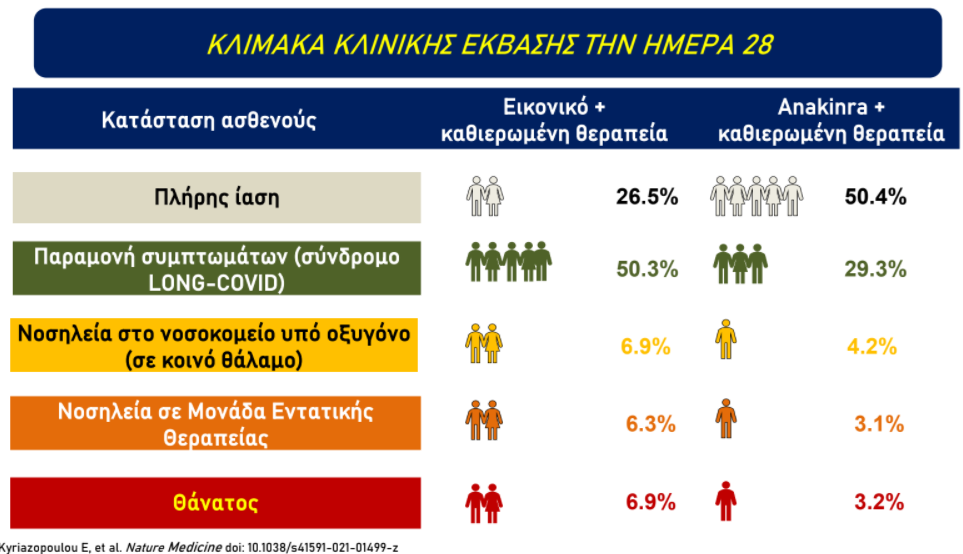 ΚΛΙΜΑΚΑ ΚΛΙΝΙΚΗΣ ΕΚΒΑΣΗΣ ΤΗΝ ΗΜΕΡΑ 28

| Κατάσταση ασθενούς | Εικονικό + καθιερωμένη θεραπεία | Anakinra + καθιερωμένη θεραπεία |
|---|---|---|
| Πλήρης ίαση | 26.5% | 50.4% |
| Παραμονή συμπτωμάτων (σύνδρομο LONG-COVID) | 50.3% | 29.3% |
| Νοσηλεία στο νοσοκομείο υπό οξυγόνο (σε κοινό θάλαμο) | 6.9% | 4.2% |
| Νοσηλεία σε Μονάδα Εντατικής Θεραπείας | 6.3% | 3.1% |
| Θάνατος | 6.9% | 3.2% |

Kyriazopoulou E, et al. Nature Medicine doi: 10.1038/s41591-021-01499-z